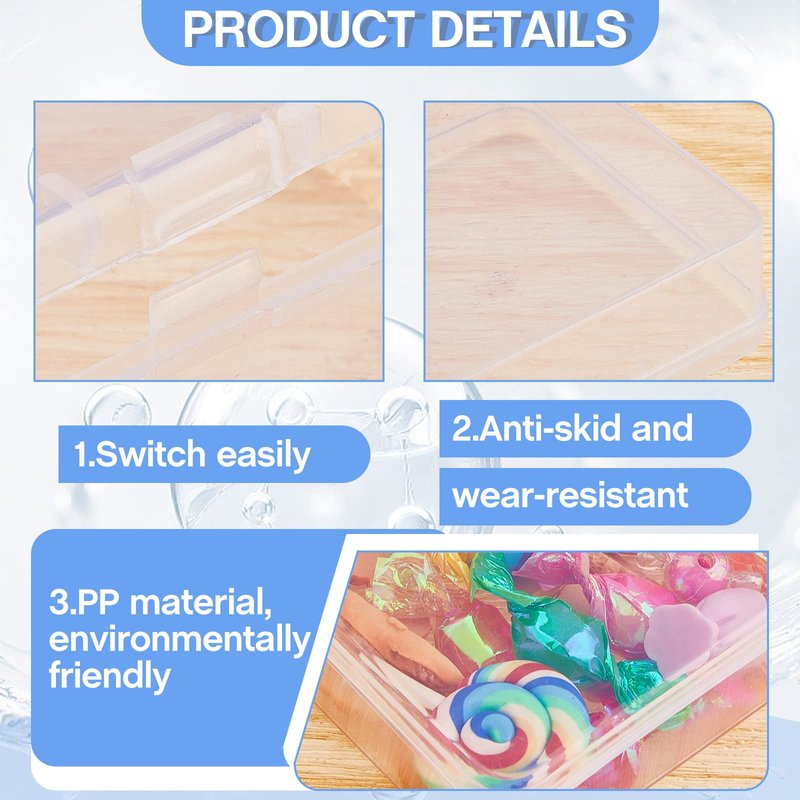 PRODUCT DETAILS

1.Switch easily

2.Anti-skid and wear-resistant

3.PP material, environmentally friendly